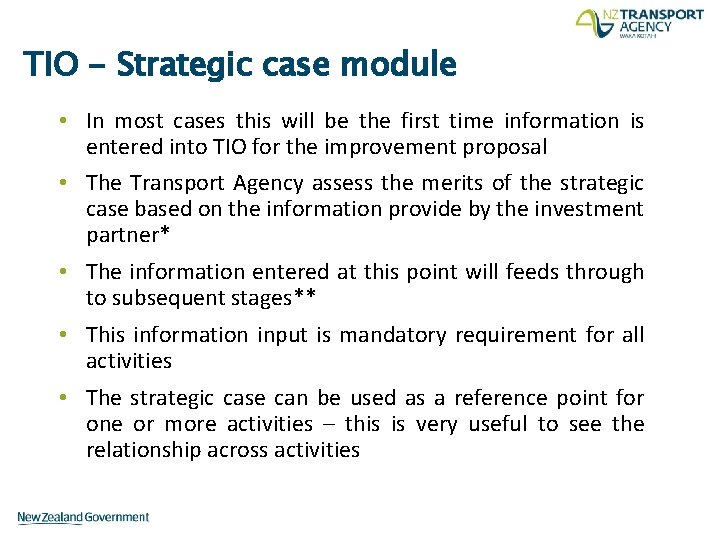 NZ TRANSPORT AGENCY
WAKA KOTAHI

TIO – Strategic case module

• In most cases this will be the first time information is entered into TIO for the improvement proposal

• The Transport Agency assess the merits of the strategic case based on the information provide by the investment partner*

• The information entered at this point will feeds through to subsequent stages**

• This information input is mandatory requirement for all activities

• The strategic case can be used as a reference point for one or more activities – this is very useful to see the relationship across activities

New Zealand Government